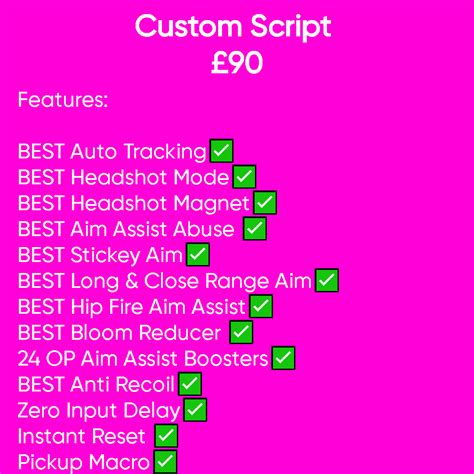 Custom Script
£90

Features:

BEST Auto Tracking ✅
BEST Headshot Mode ✅
BEST Headshot Magnet ✅
BEST Aim Assist Abuse ✅
BEST Stickey Aim ✅
BEST Long & Close Range Aim ✅
BEST Hip Fire Aim Assist ✅
BEST Bloom Reducer ✅
24 OP Aim Assist Boosters ✅
BEST Anti Recoil ✅
Zero Input Delay ✅
Instant Reset ✅
Pickup Macro ✅